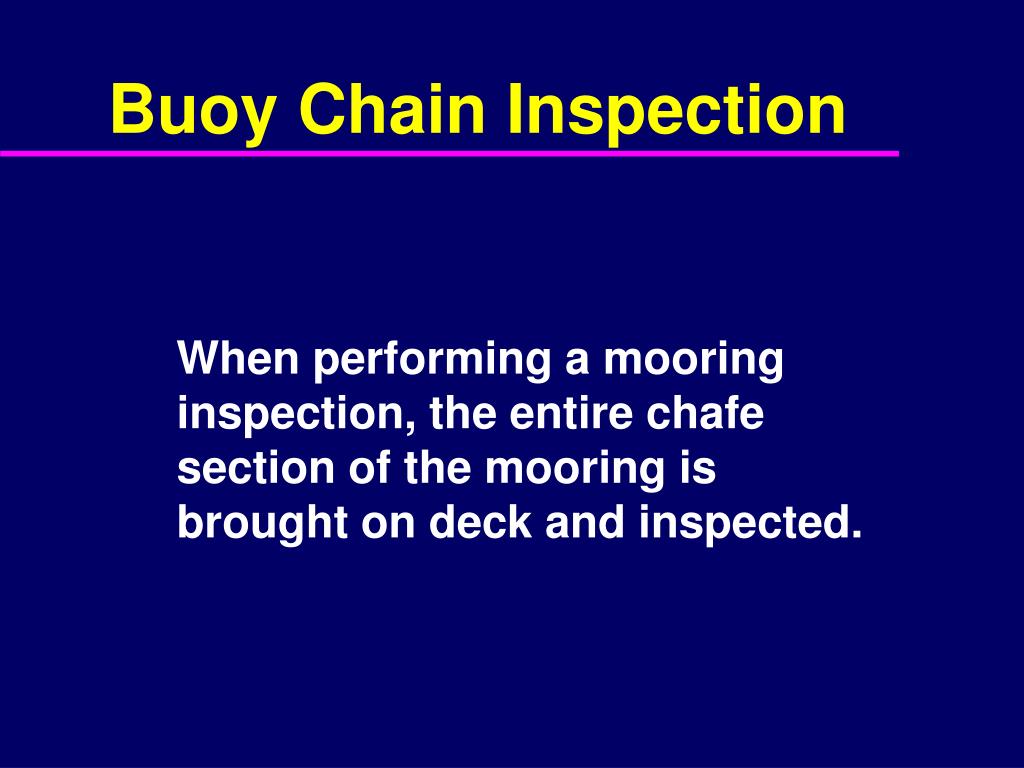 Buoy Chain Inspection

When performing a mooring inspection, the entire chafe section of the mooring is brought on deck and inspected.